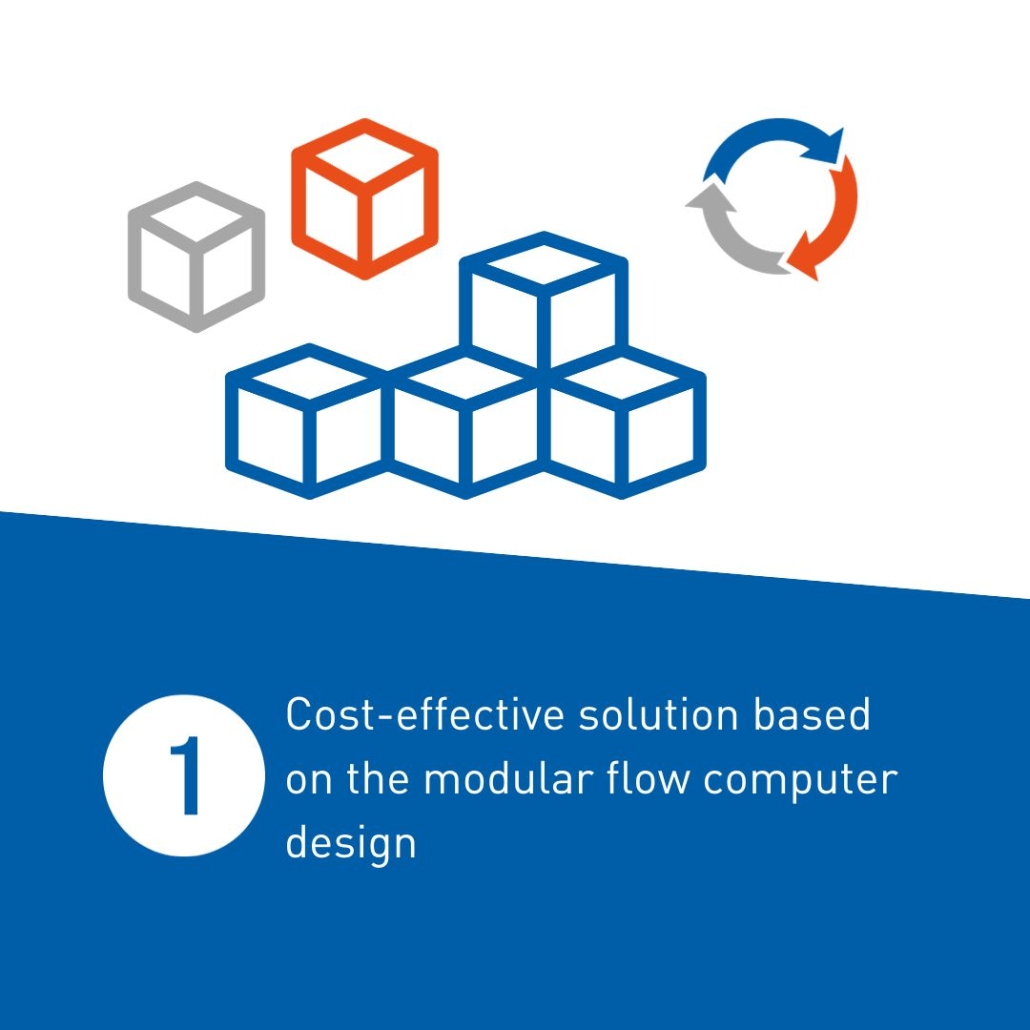 1

Cost-effective solution based on the modular flow computer design